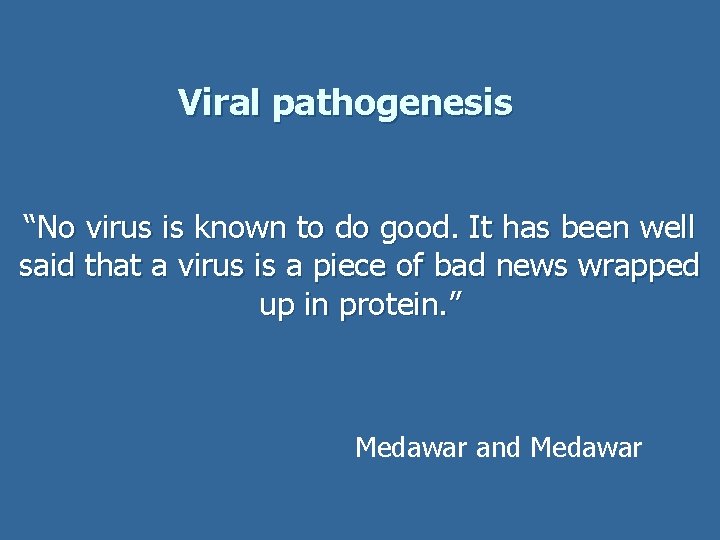 Viral pathogenesis

“No virus is known to do good. It has been well said that a virus is a piece of bad news wrapped up in protein.”

Medawar and Medawar